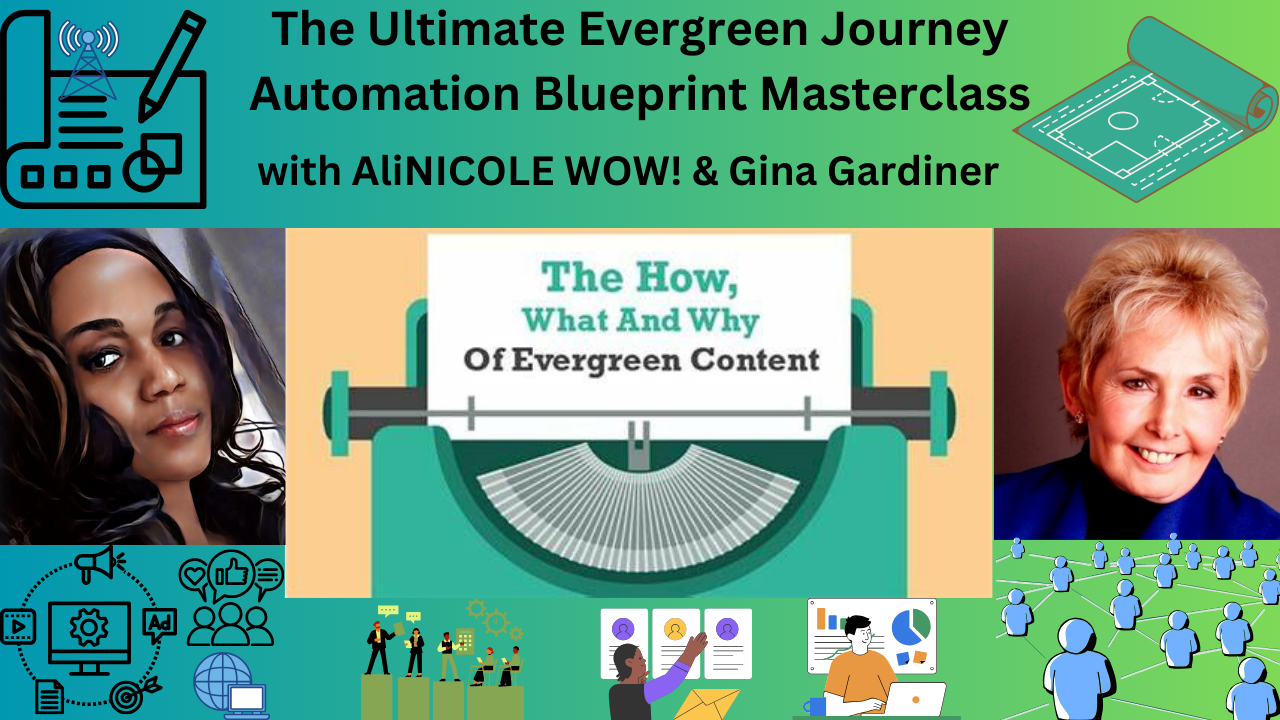 The Ultimate Evergreen Journey Automation Blueprint Masterclass

with AliNICOLE WOW! & Gina Gardiner

The How, What And Why Of Evergreen Content

Ad